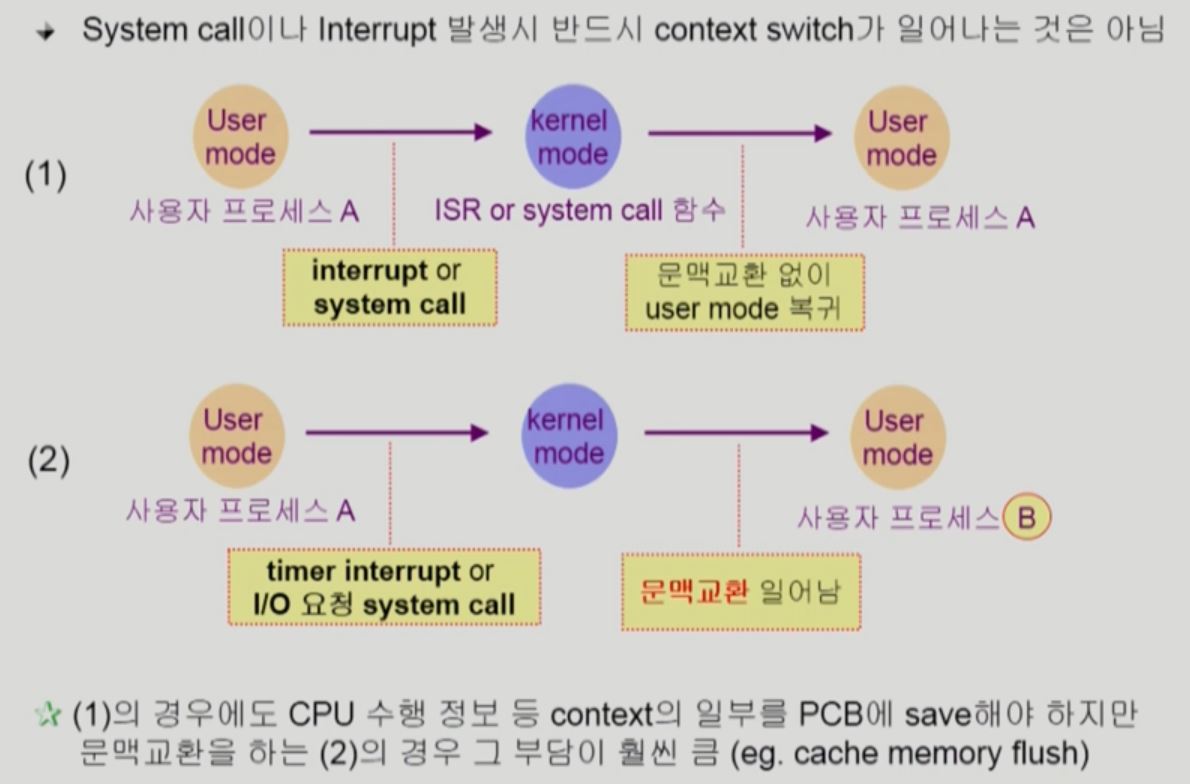 System call이나 Interrupt 발생시 반드시 context switch가 일어나는 것은 아님

(1)

User mode

사용자 프로세스 A

kernel mode

ISR or system call 함수

User mode

사용자 프로세스 A

interrupt or system call

문맥교환 없이 user mode 복귀

(2)

User mode

사용자 프로세스 A

kernel mode

User mode

사용자 프로세스 B

timer interrupt or I/O 요청 system call

문맥교환 일어남

(1)의 경우에도 CPU 수행 정보 등 context의 일부를 PCB에 save해야 하지만 문맥교환을 하는 (2)의 경우 그 부담이 훨씬 큼 (eg. cache memory flush)